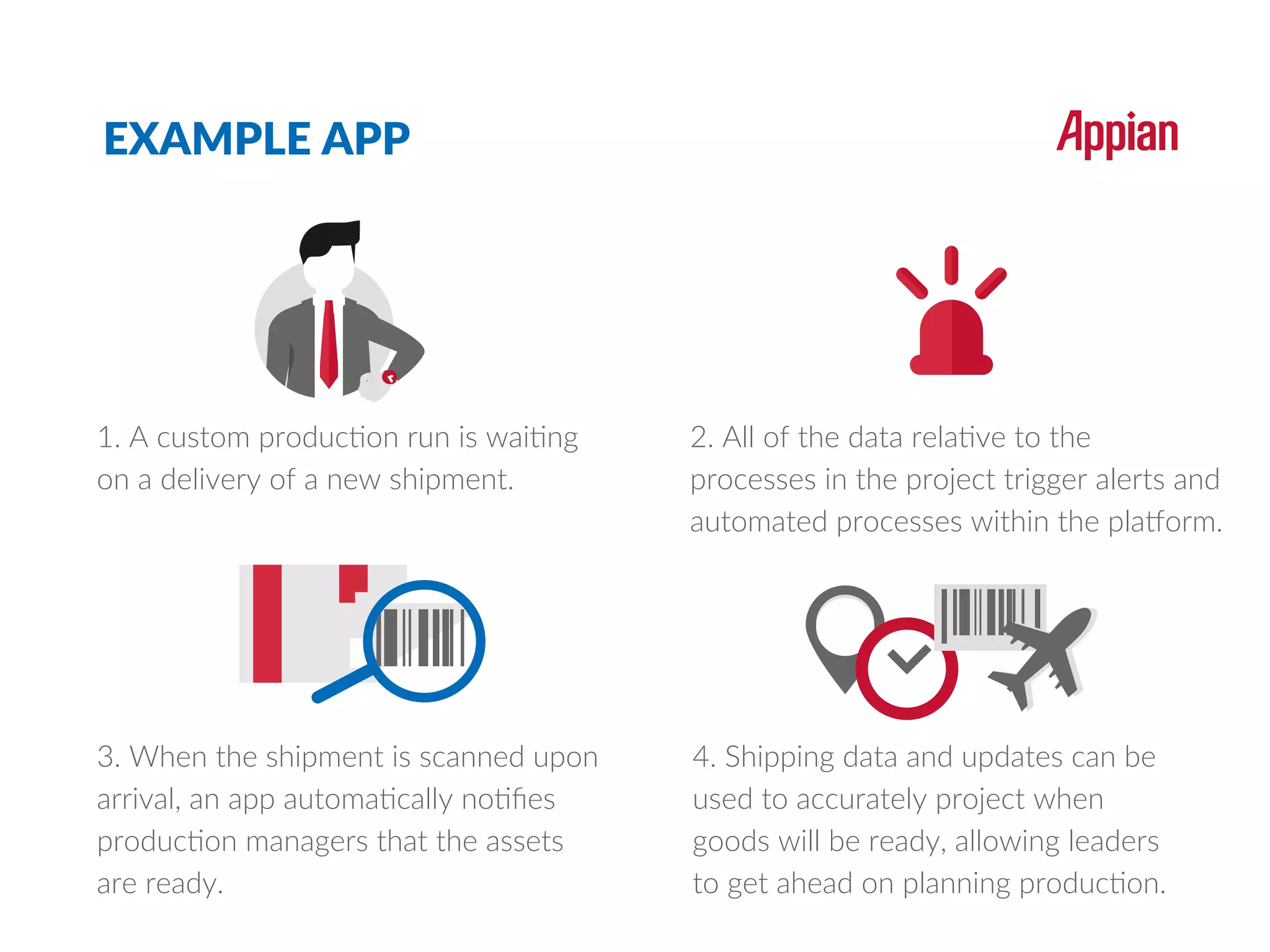 EXAMPLE APP

Appian

1. A custom production run is waiting on a delivery of a new shipment.

2. All of the data relative to the processes in the project trigger alerts and automated processes within the platform.

3. When the shipment is scanned upon arrival, an app automatically notifies production managers that the assets are ready.

4. Shipping data and updates can be used to accurately project when goods will be ready, allowing leaders to get ahead on planning production.